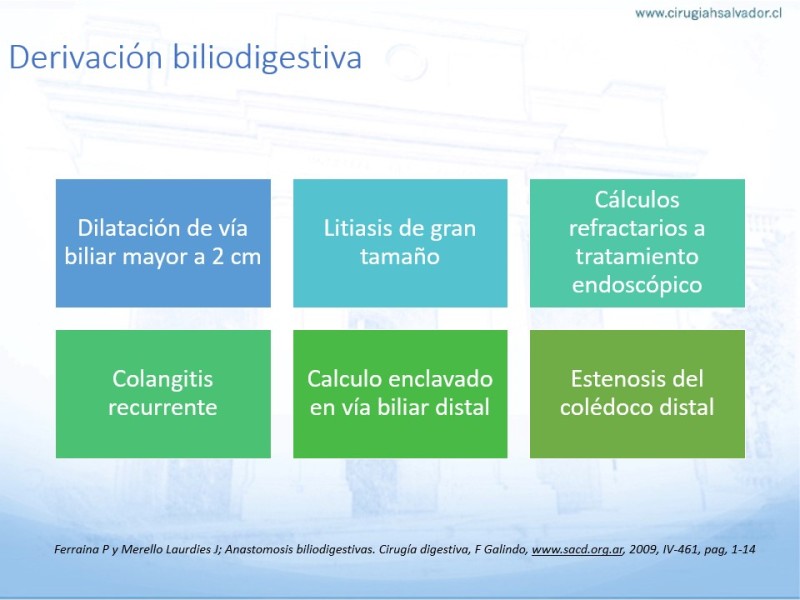 www.cirugiahsalvador.cl

Derivación biliodigestiva

Dilatación de vía biliar mayor a 2 cm

Litiasis de gran tamaño

Cálculos refractarios a tratamiento endoscópico

Colangitis recurrente

Calculo enclavado en vía biliar distal

Estenosis del colédoco distal

Ferraina P y Merello Laurdies J; Anastomosis biliodigestivas. Cirugía digestiva, F Galindo, www.sacd.org.ar, 2009, IV-461, pag, 1-14